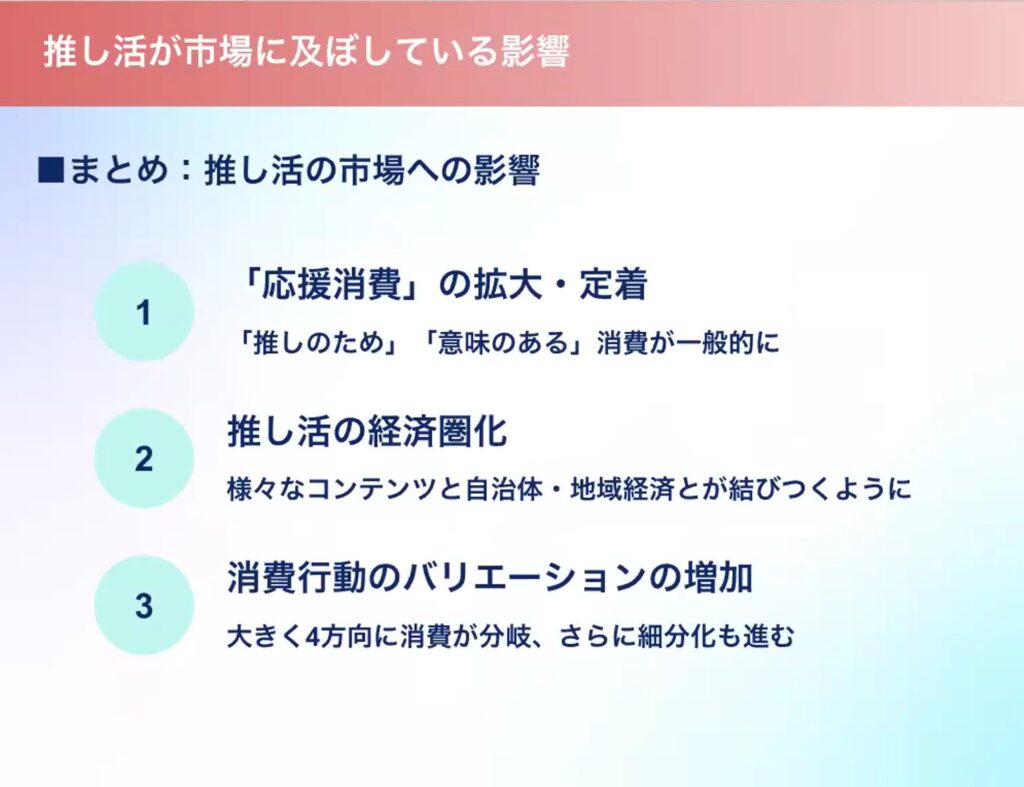 推し活が市場に及ぼしている影響

■まとめ：推し活の市場への影響

1

「応援消費」の拡大・定着

「推しのため」「意味のある」消費が一般的に

2

推し活の経済圏化

様々なコンテンツと自治体・地域経済とが結びつくように

3

消費行動のバリエーションの増加

大きく4方向に消費が分岐、さらに細分化も進む